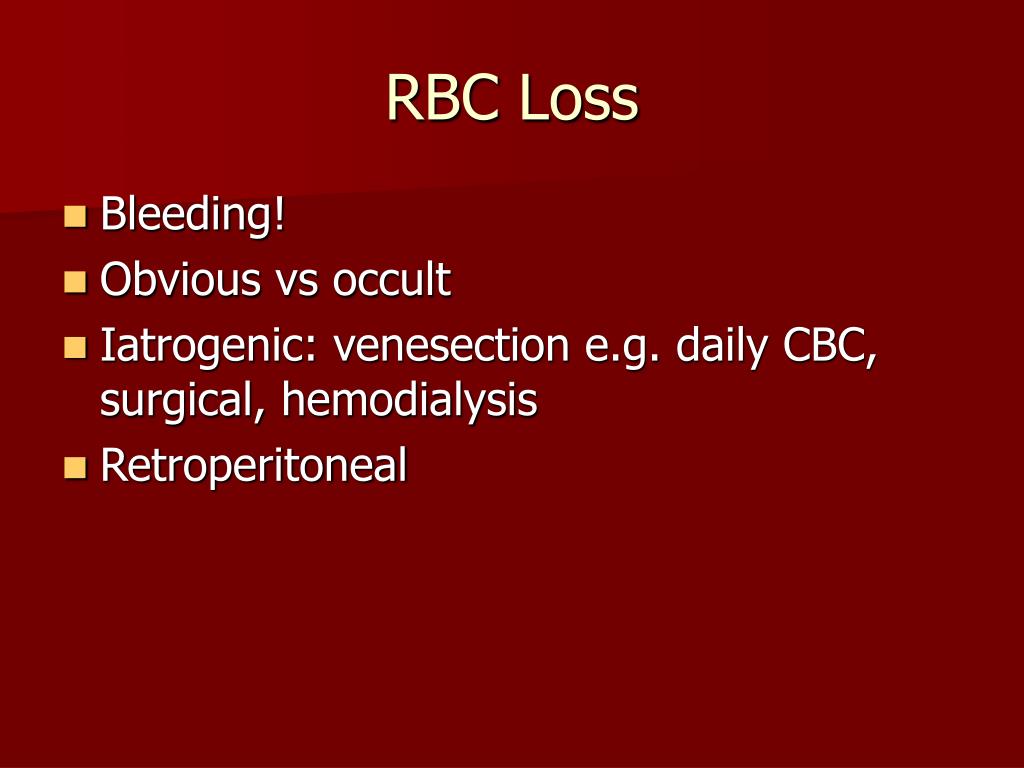 RBC Loss

- Bleeding!
- Obvious vs occult
- Iatrogenic: venesection e.g. daily CBC, surgical, hemodialysis
- Retroperitoneal